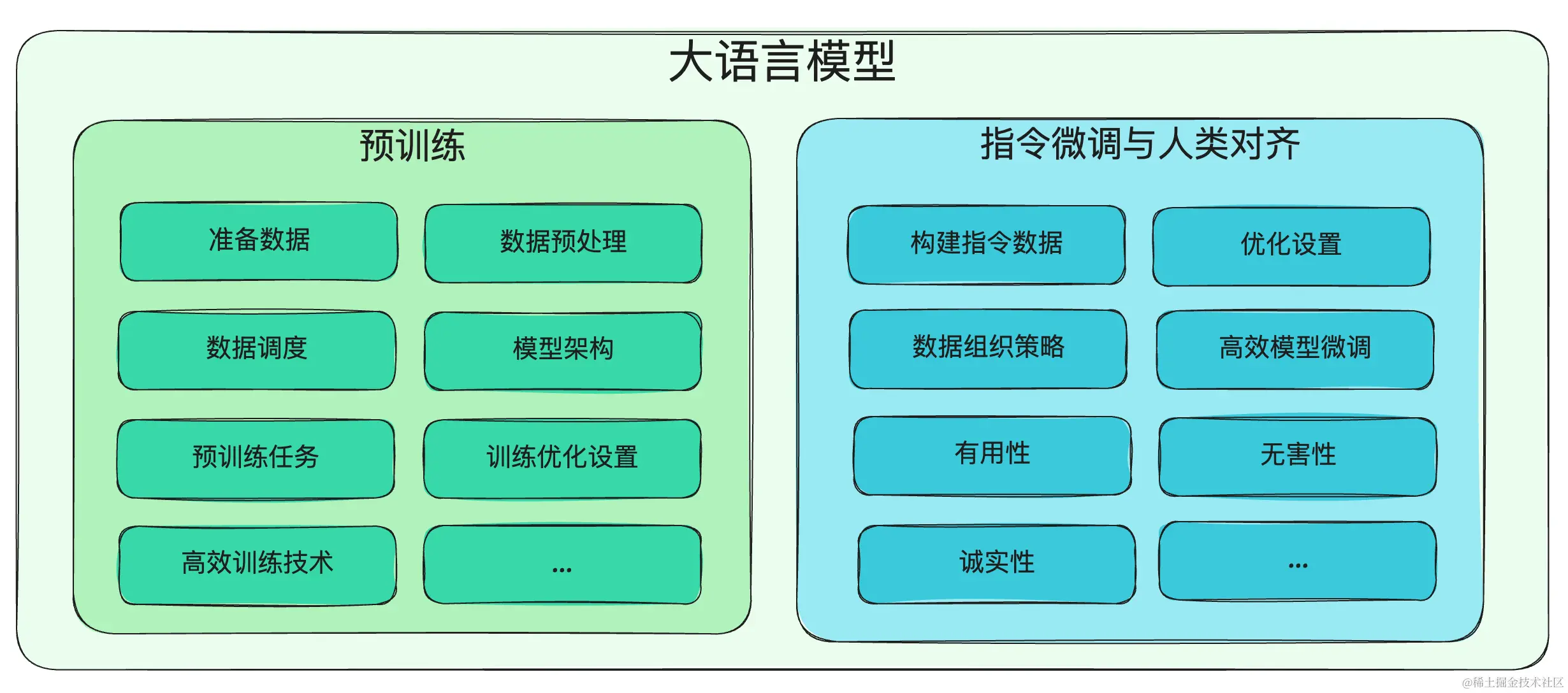 大语言模型

预训练

准备数据

数据预处理

数据调度

模型架构

预训练任务

训练优化设置

高效训练技术

...

指令微调与人类对齐

构建指令数据

优化设置

数据组织策略

高效模型微调

有用性

无害性

诚实性

...

@稀土掘金技术社区